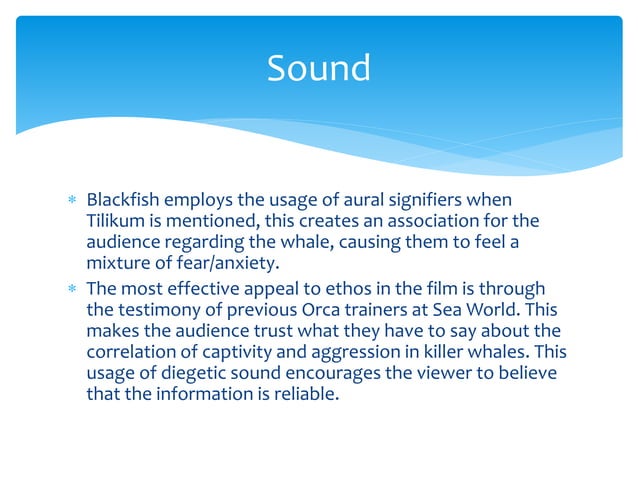 Sound

* Blackfish employs the usage of aural signifiers when Tilikum is mentioned, this creates an association for the audience regarding the whale, causing them to feel a mixture of fear/anxiety.
* The most effective appeal to ethos in the film is through the testimony of previous Orca trainers at Sea World. This makes the audience trust what they have to say about the correlation of captivity and aggression in killer whales. This usage of diegetic sound encourages the viewer to believe that the information is reliable.